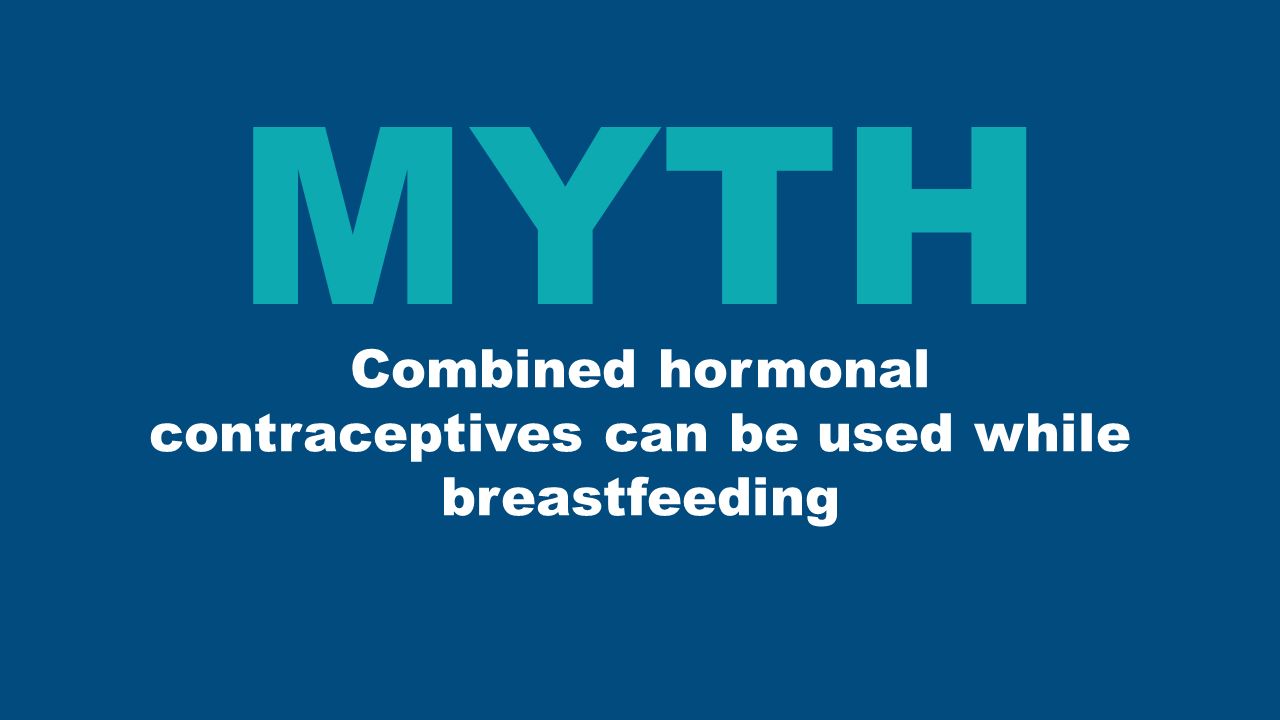 MYTH

Combined hormonal contraceptives can be used while breastfeeding